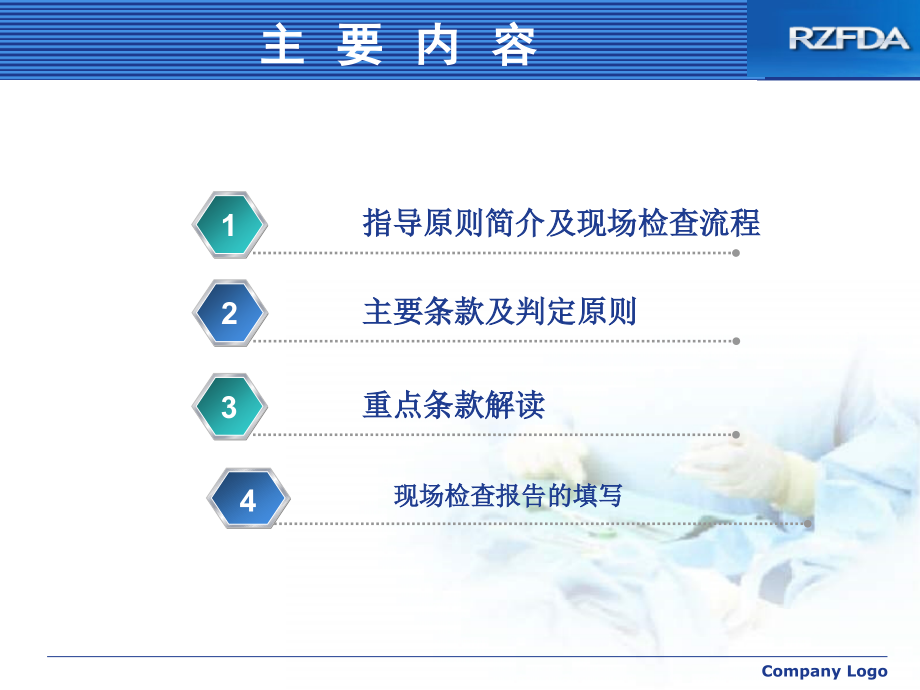 主 要 内 容

RZFDA

1 指导原则简介及现场检查流程

2 主要条款及判定原则

3 重点条款解读

4 现场检查报告的填写

Company Logo